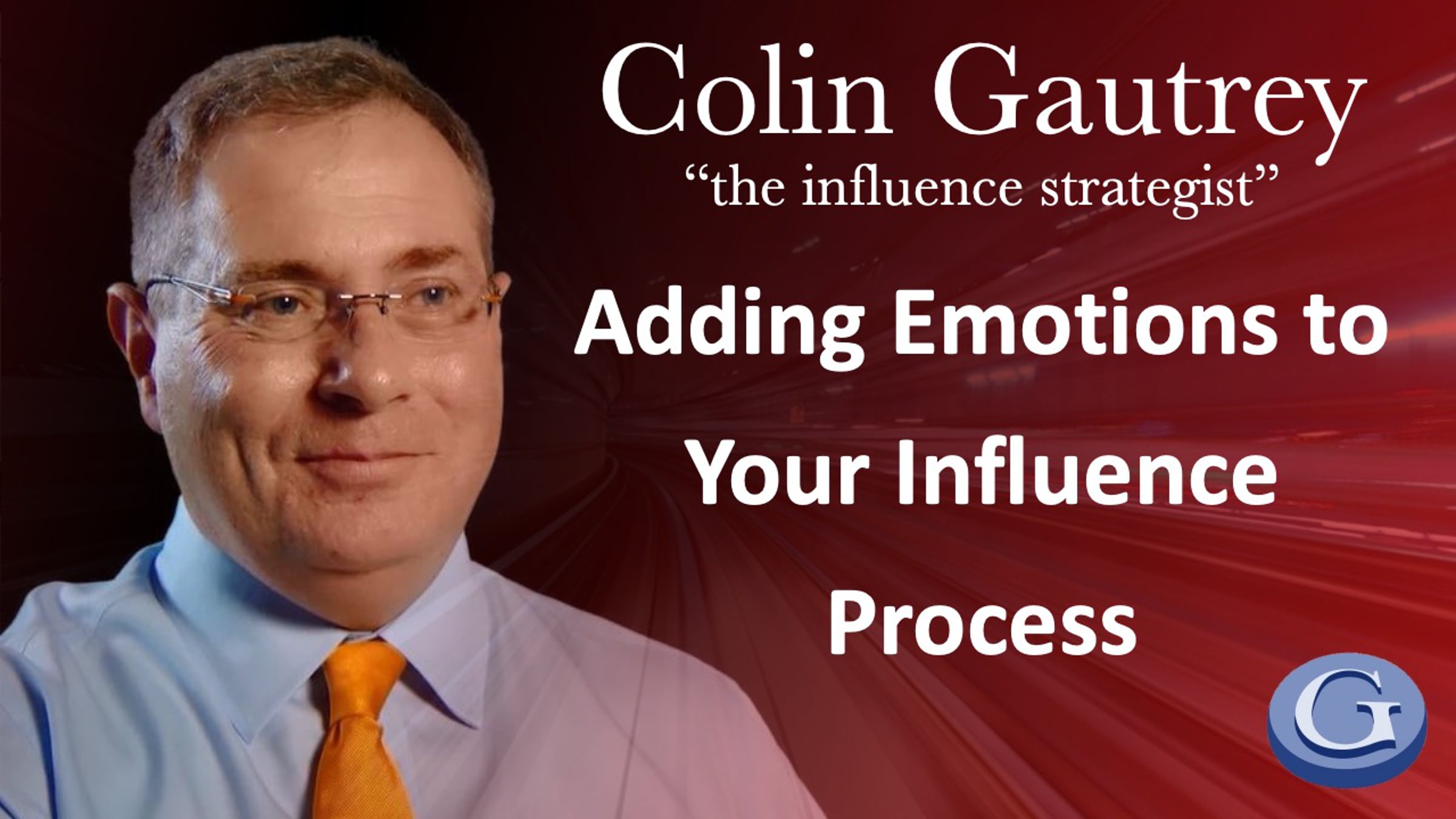 Colin Gautrey
“the influence strategist”

Adding Emotions to Your Influence Process

G